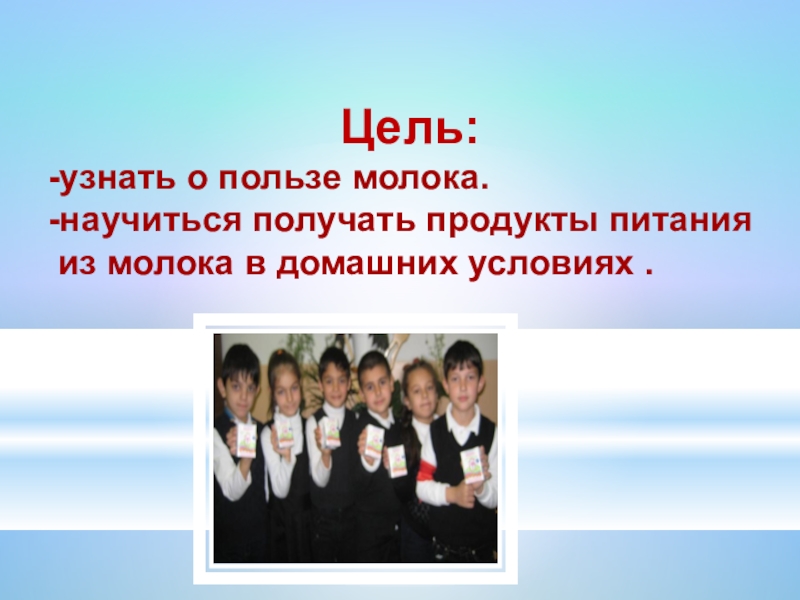 Цель:

-узнать о пользе молока.
-научиться получать продукты питания из молока в домашних условиях .